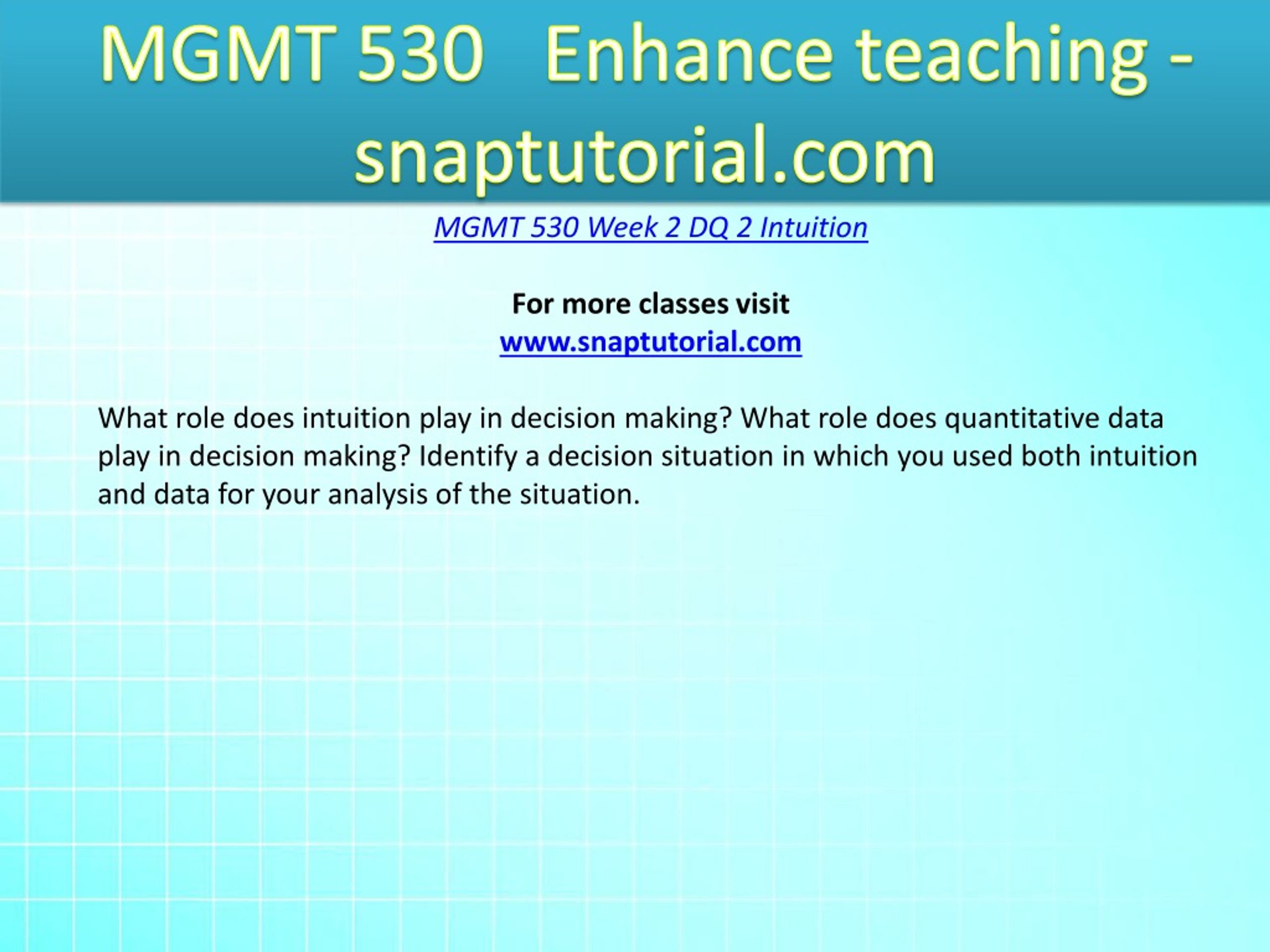 MGMT 530 Enhance teaching - snaptutorial.com

MGMT 530 Week 2 DQ 2 Intuition

For more classes visit
www.snaptutorial.com

What role does intuition play in decision making? What role does quantitative data play in decision making? Identify a decision situation in which you used both intuition and data for your analysis of the situation.